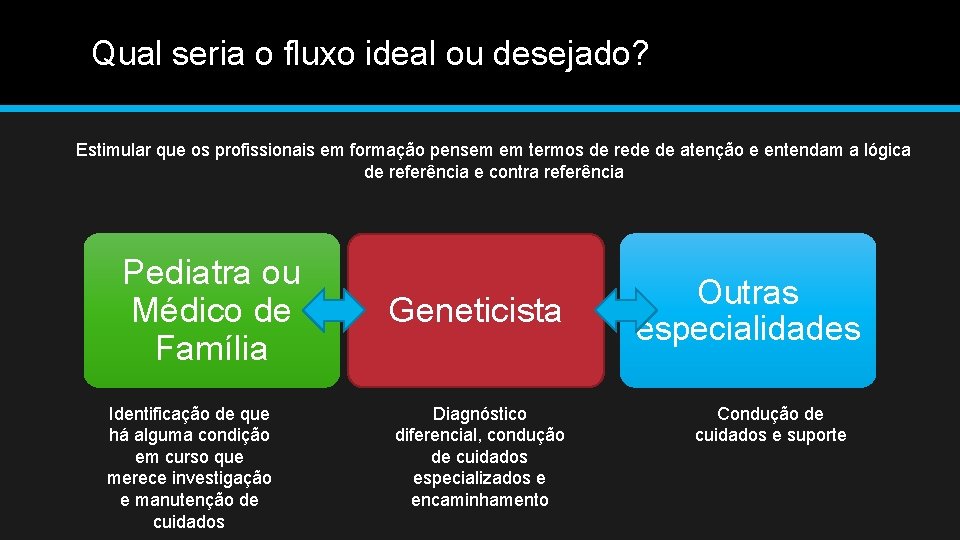 Qual seria o fluxo ideal ou desejado?

Estimular que os profissionais em formação pensem em termos de rede de atenção e entendam a lógica de referência e contra referência

Pediatra ou Médico de Família

Geneticista

Outras especialidades

Identificação de que há alguma condição em curso que merece investigação e manutenção de cuidados

Diagnóstico diferencial, condução de cuidados especializados e encaminhamento

Condução de cuidados e suporte